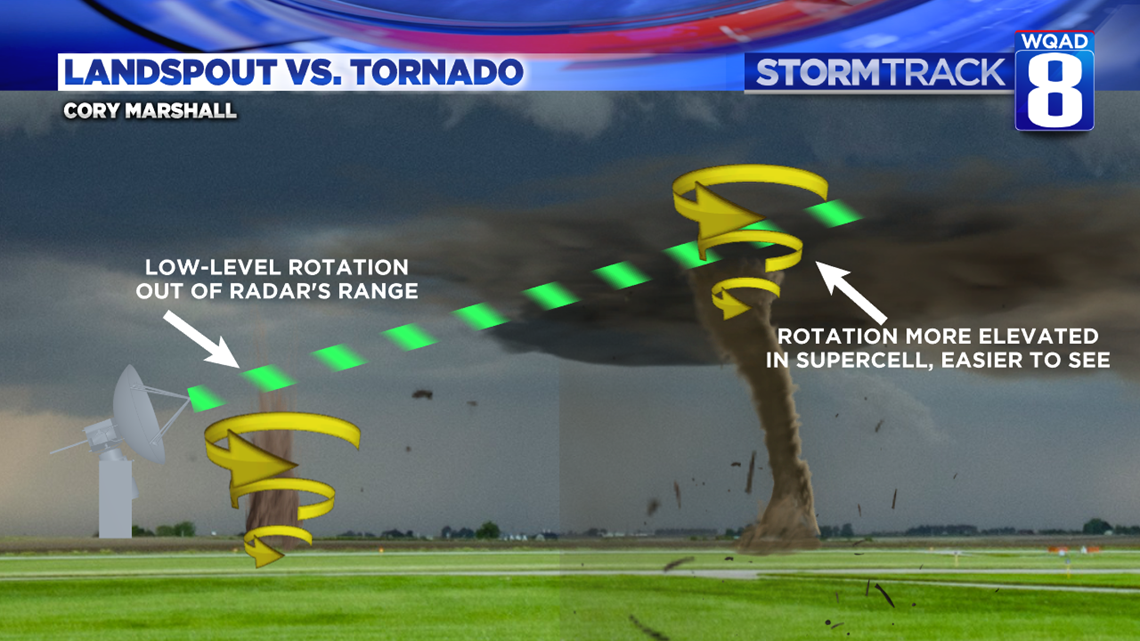 LANDSPOUT VS. TORNADO
CORY MARSHALL

STORMTRACK WQAD 8

LOW-LEVEL ROTATION OUT OF RADAR'S RANGE

ROTATION MORE ELEVATED IN SUPERCELL, EASIER TO SEE